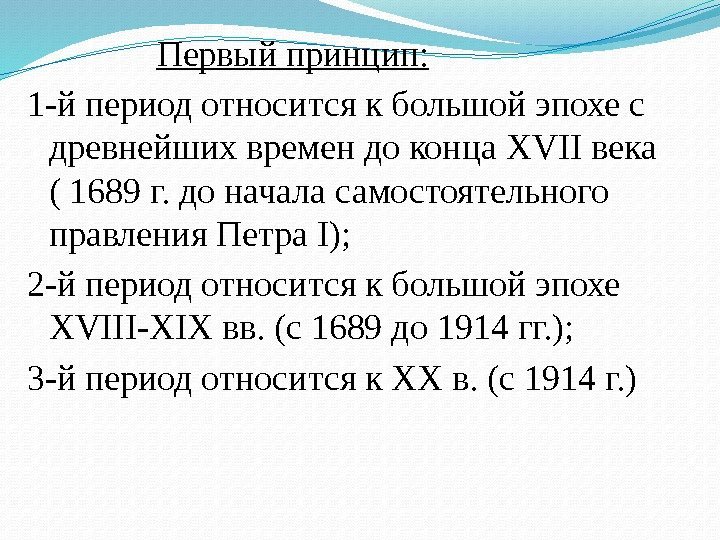 Первый принцип:

1-й период относится к большой эпохе с древнейших времен до конца XVII века ( 1689 г. до начала самостоятельного правления Петра I);

2-й период относится к большой эпохе XVIII-XIX вв. (с 1689 до 1914 гг.);

3-й период относится к XX в. (с 1914 г.)